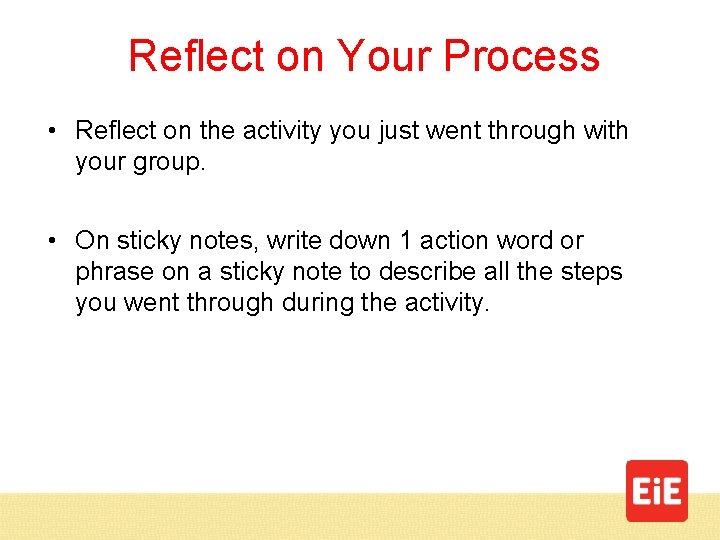 Reflect on Your Process

• Reflect on the activity you just went through with your group.

• On sticky notes, write down 1 action word or phrase on a sticky note to describe all the steps you went through during the activity.

EiE